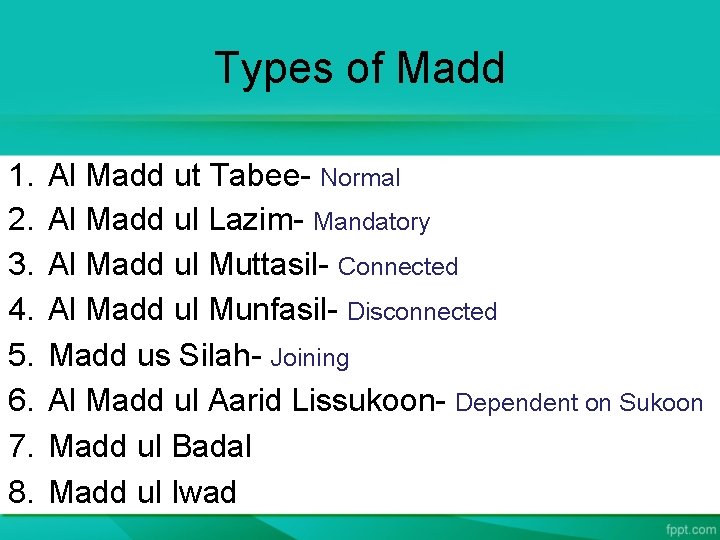 Types of Madd

1. Al Madd ut Tabee- Normal
2. Al Madd ul Lazim- Mandatory
3. Al Madd ul Muttasil- Connected
4. Al Madd ul Munfasil- Disconnected
5. Madd us Silah- Joining
6. Al Madd ul Aarid Lissukoon- Dependent on Sukoon
7. Madd ul Badal
8. Madd ul Iwad

fppt.com